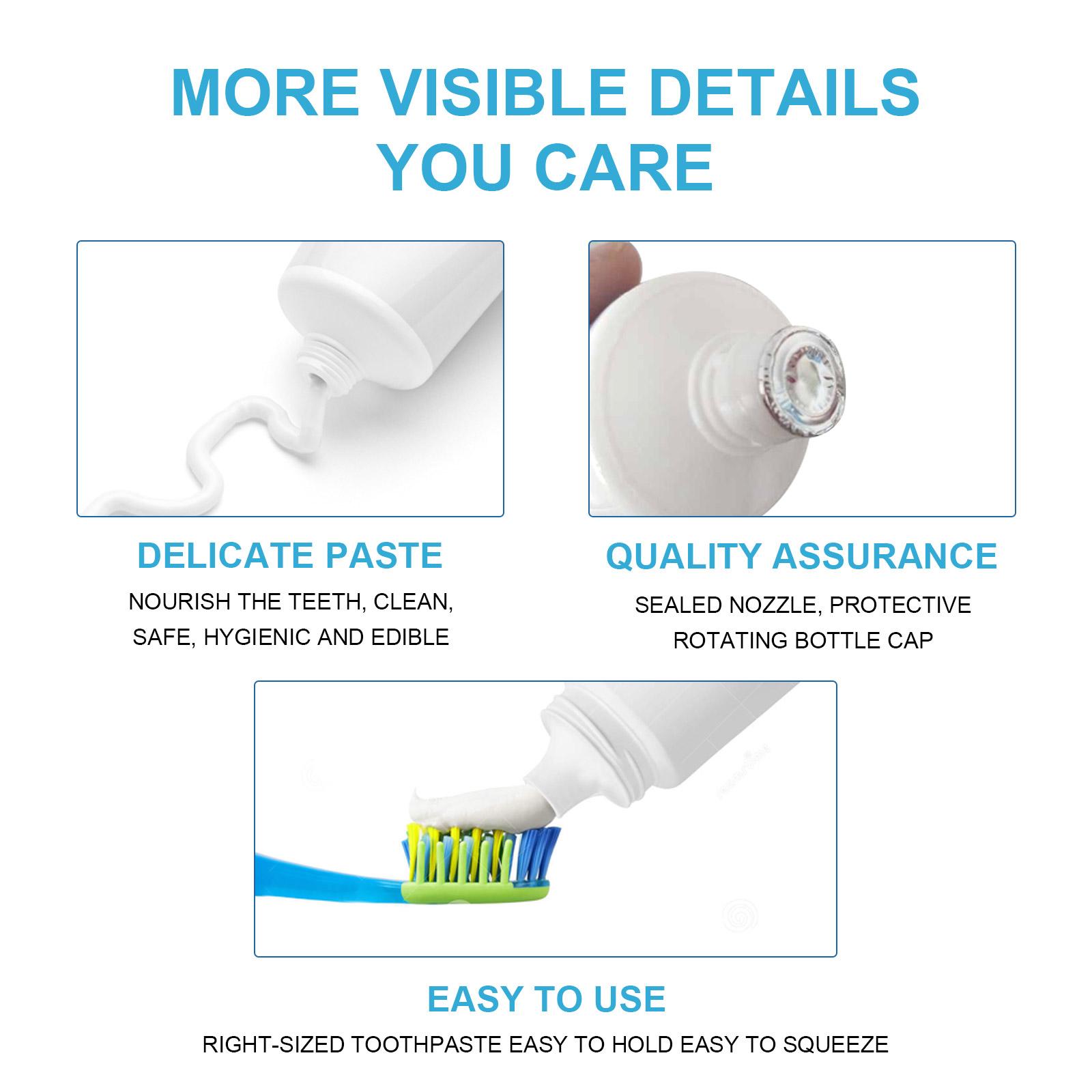 MORE VISIBLE DETAILS
YOU CARE

DELICATE PASTE

NOURISH THE TEETH, CLEAN, SAFE, HYGIENIC AND EDIBLE

QUALITY ASSURANCE

SEALED NOZZLE, PROTECTIVE ROTATING BOTTLE CAP

EASY TO USE

RIGHT-SIZED TOOTHPASTE EASY TO HOLD EASY TO SQUEEZE